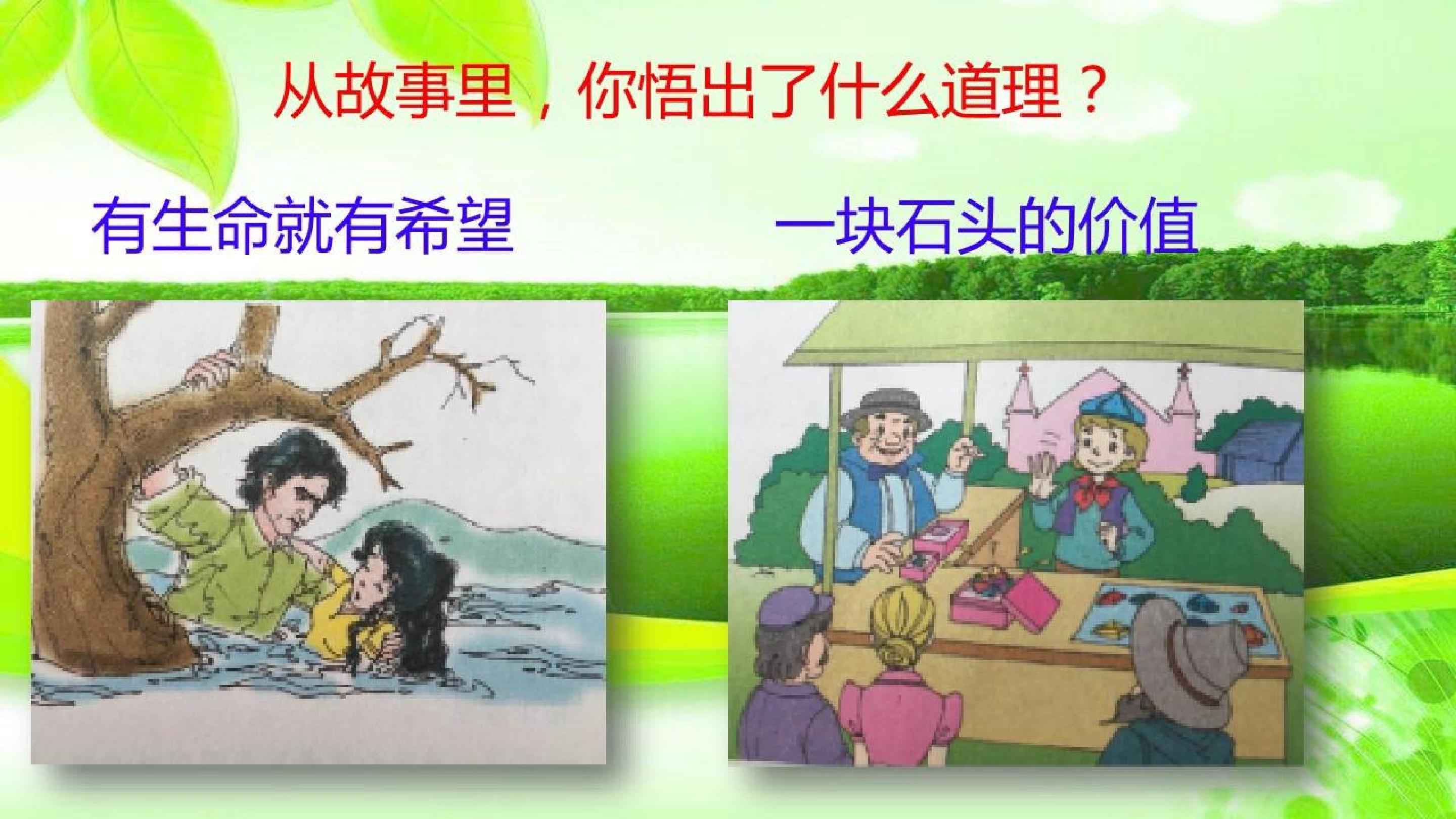 从故事里，你悟出了什么道理？

有生命就有希望

一块石头的价值